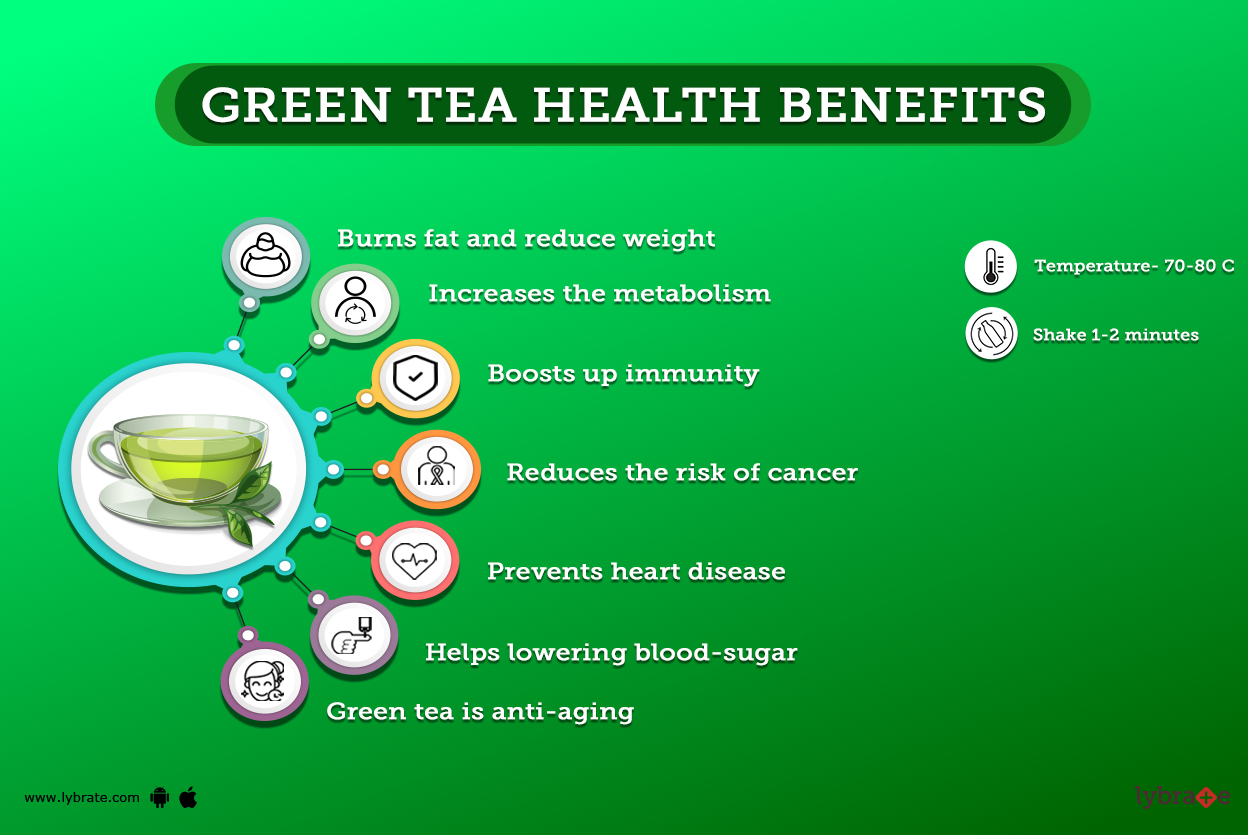 GREEN TEA HEALTH BENEFITS

Burns fat and reduce weight

Increases the metabolism

Boosts up immunity

Reduces the risk of cancer

Prevents heart disease

Helps lowering blood-sugar

Green tea is anti-aging

Temperature- 70-80 C

Shake 1-2 minutes

www.lybrate.com

lybrate